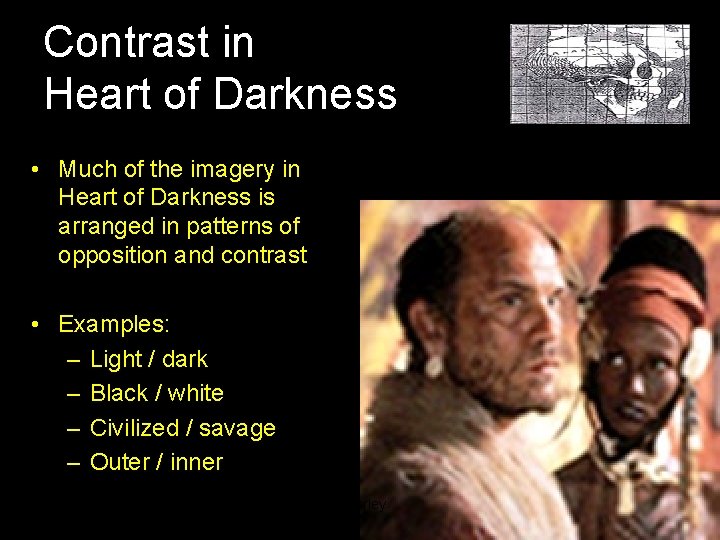 Contrast in
Heart of Darkness

• Much of the imagery in Heart of Darkness is arranged in patterns of opposition and contrast

• Examples:
– Light / dark
– Black / white
– Civilized / savage
– Outer / inner